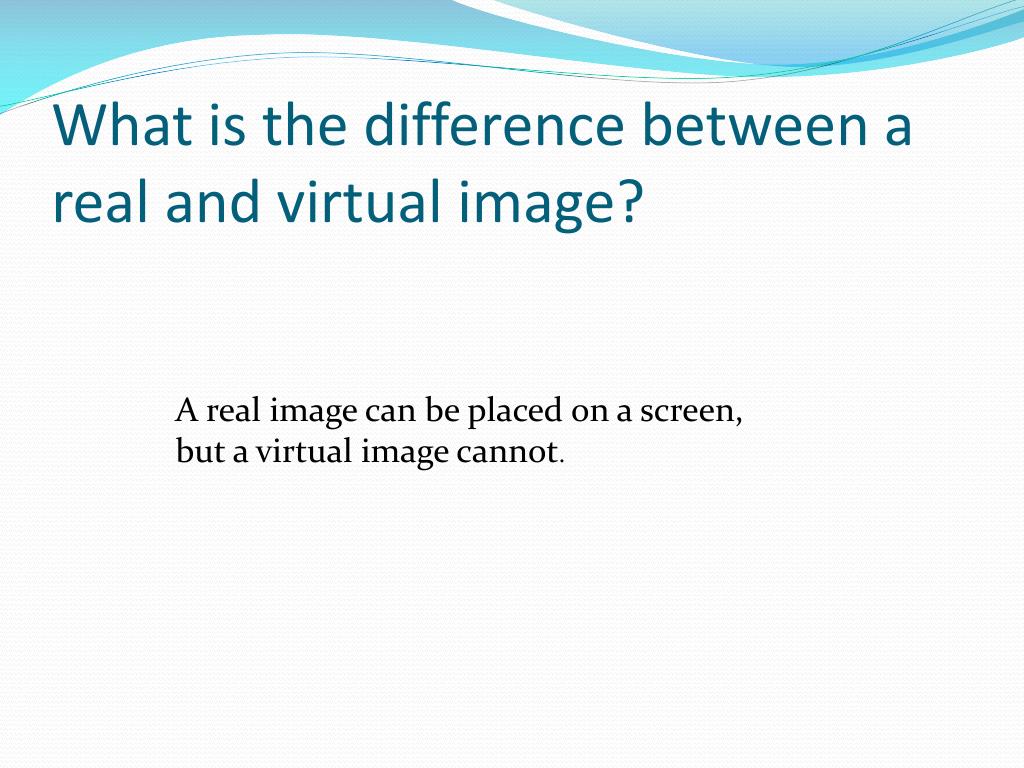 What is the difference between a real and virtual image?

A real image can be placed on a screen, but a virtual image cannot.